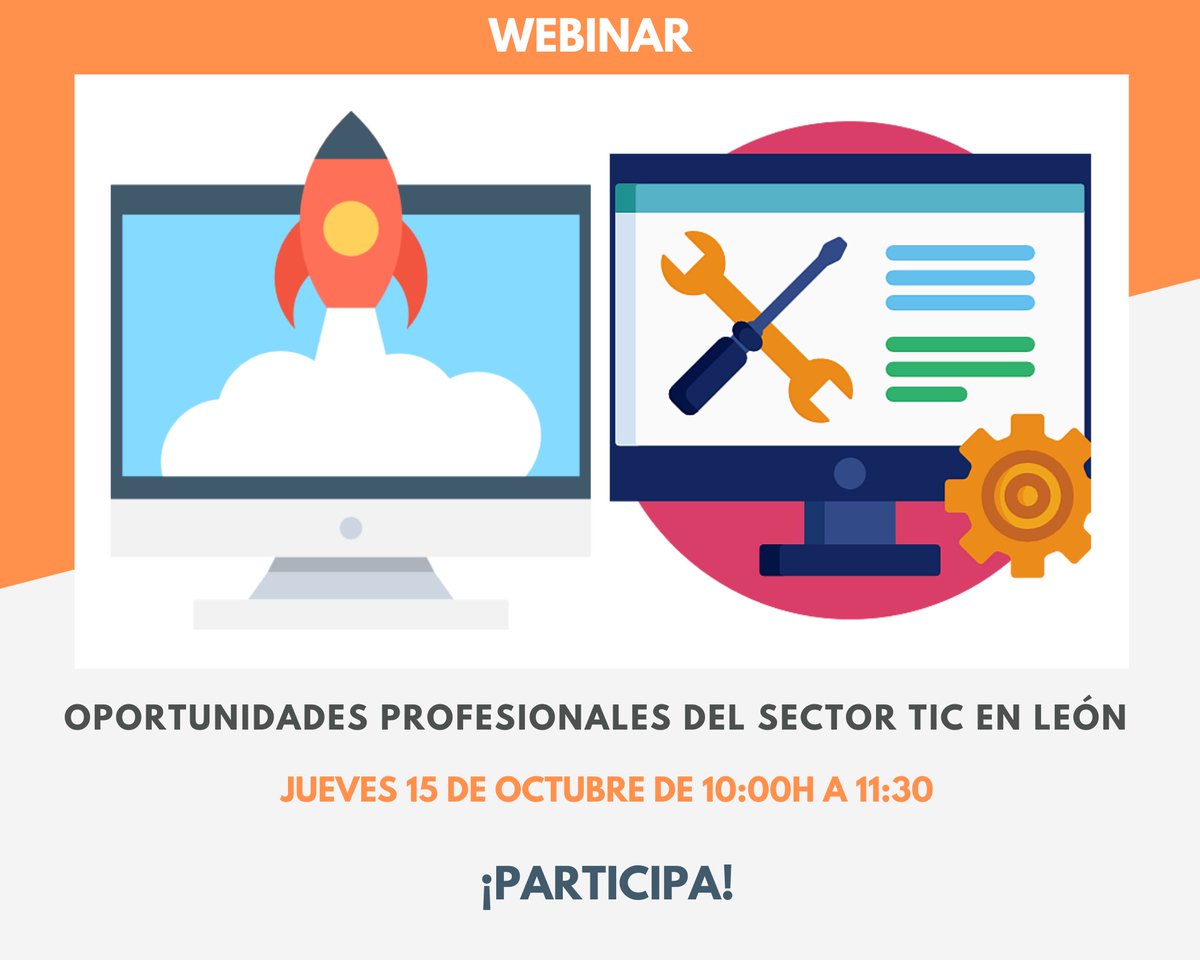 WEBINAR

OPORTUNIDADES PROFESIONALES DEL SECTOR TIC EN LEÓN

JUEVES 15 DE OCTUBRE DE 10:00H A 11:30

¡PARTICIPA!